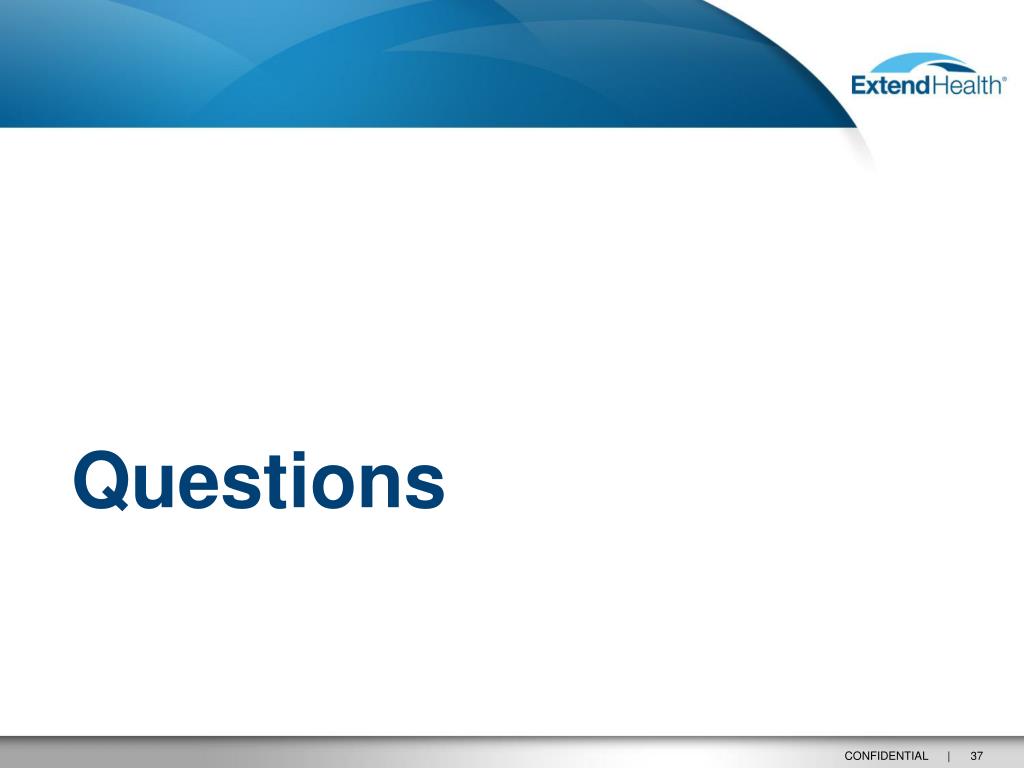 ExtendHealth®

Questions

CONFIDENTIAL | 37